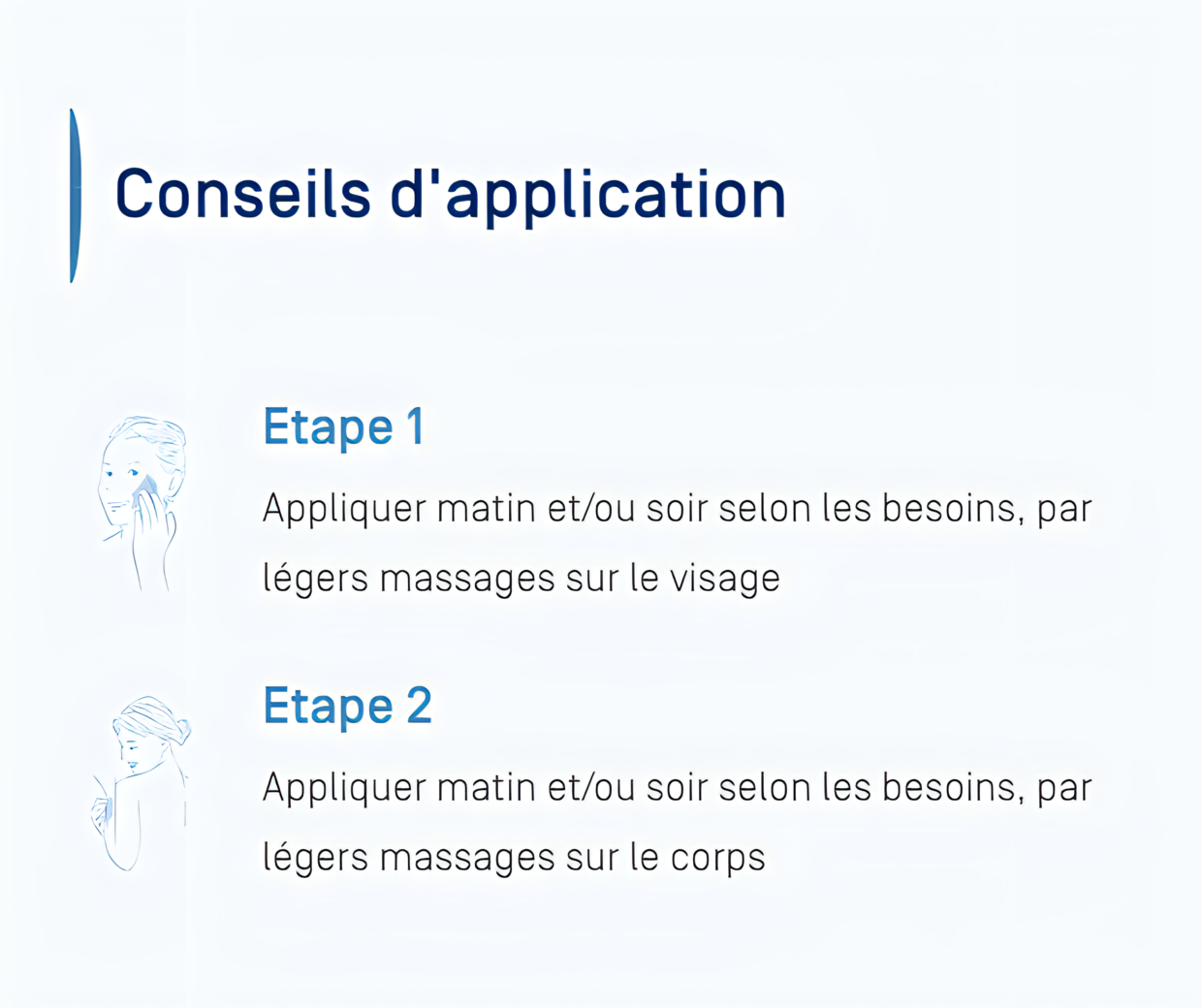 Conseils d'application

Etape 1

Appliquer matin et/ou soir selon les besoins, par légers massages sur le visage

Etape 2

Appliquer matin et/ou soir selon les besoins, par légers massages sur le corps